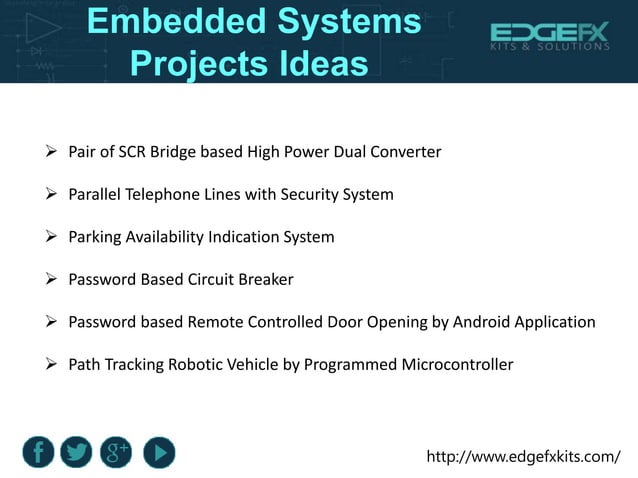 Embedded Systems Projects Ideas

EDGEFX
KITS & SOLUTIONS

➢ Pair of SCR Bridge based High Power Dual Converter

➢ Parallel Telephone Lines with Security System

➢ Parking Availability Indication System

➢ Password Based Circuit Breaker

➢ Password based Remote Controlled Door Opening by Android Application

➢ Path Tracking Robotic Vehicle by Programmed Microcontroller

f g+

http://www.edgefxkits.com/